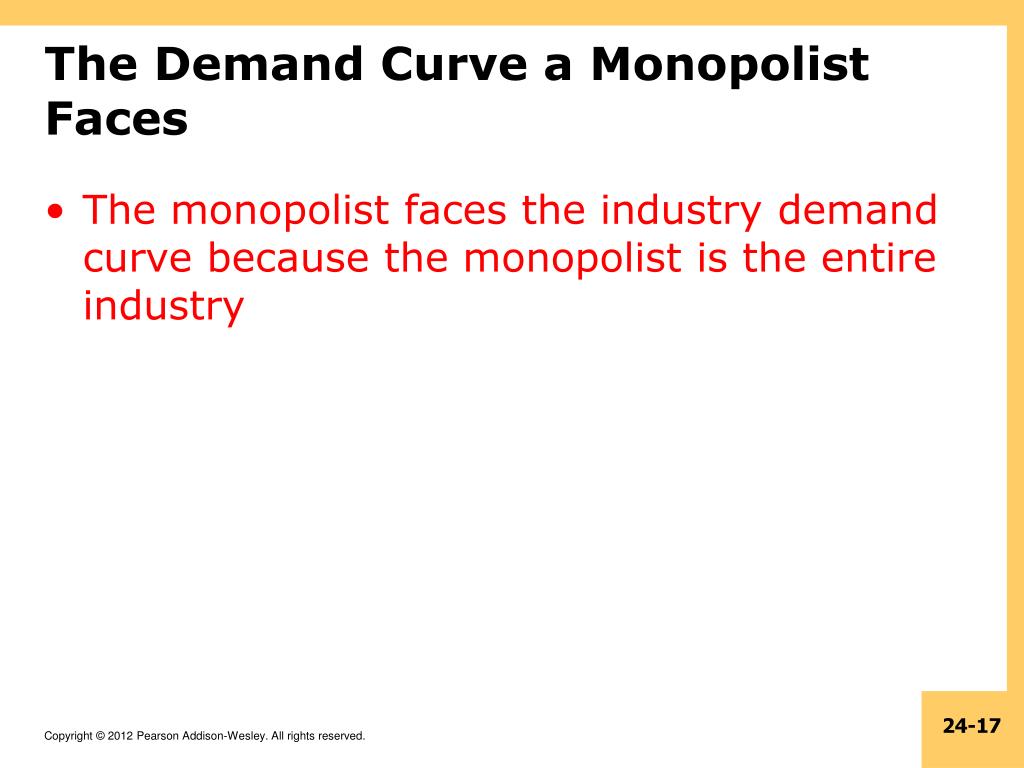 The Demand Curve a Monopolist Faces

• The monopolist faces the industry demand curve because the monopolist is the entire industry

Copyright © 2012 Pearson Addison-Wesley. All rights reserved.

24-17